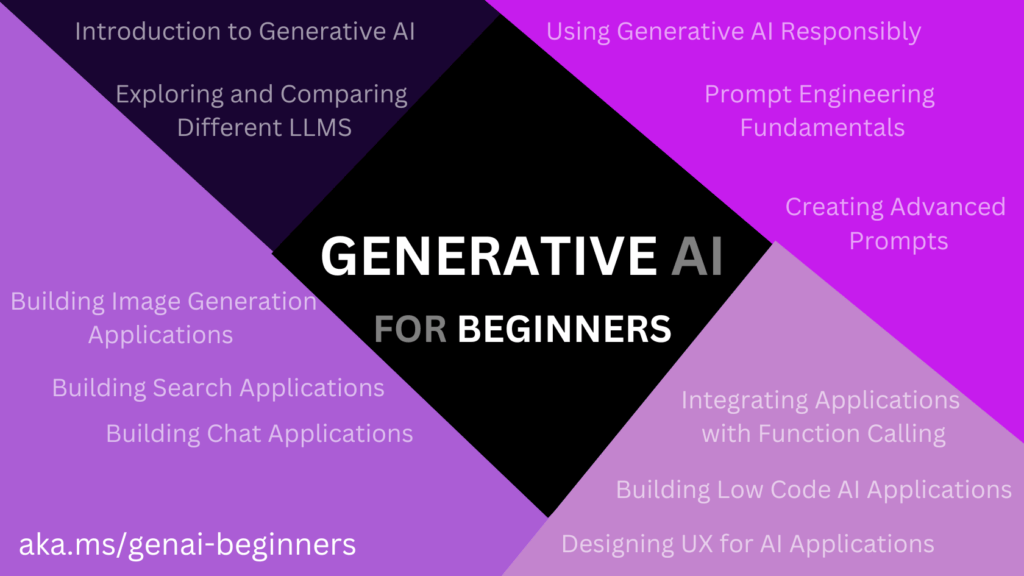 Introduction to Generative AI

Exploring and Comparing Different LLMS

Using Generative AI Responsibly

Prompt Engineering Fundamentals

Creating Advanced Prompts

GENERATIVE AI

FOR BEGINNERS

Building Image Generation Applications

Building Search Applications

Building Chat Applications

Integrating Applications with Function Calling

Building Low Code AI Applications

Designing UX for AI Applications

aka.ms/genai-beginners